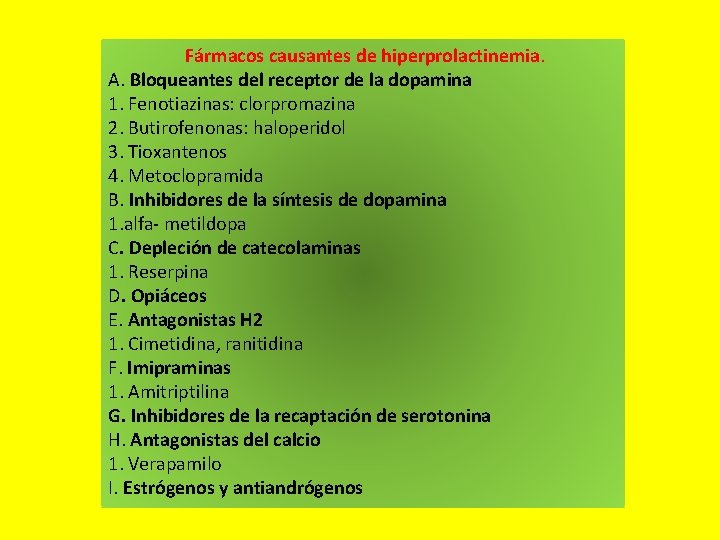 Fármacos causantes de hiperprolactinemia.
A. Bloqueantes del receptor de la dopamina
1. Fenotiazinas: clorpromazina
2. Butirofenonas: haloperidol
3. Tioxantenos
4. Metoclopramida
B. Inhibidores de la síntesis de dopamina
1.alfa- metildopa
C. Depleción de catecolaminas
1. Reserpina
D. Opiáceos
E. Antagonistas H2
1. Cimetidina, ranitidina
F. Imipraminas
1. Amitriptilina
G. Inhibidores de la recaptación de serotonina
H. Antagonistas del calcio
1. Verapamilo
I. Estrógenos y antiandrógenos